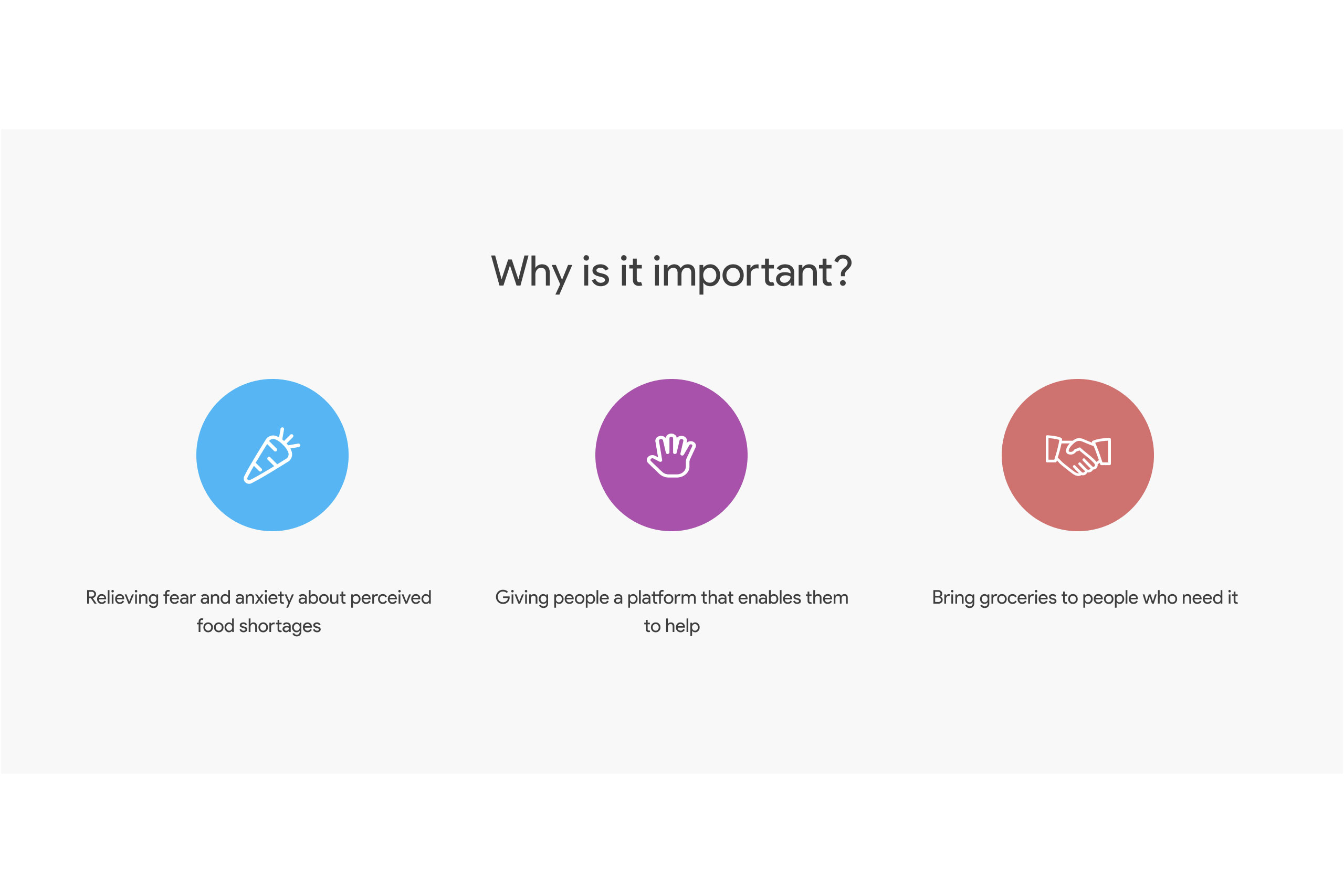 Why is it important?

Relieving fear and anxiety about perceived food shortages

Giving people a platform that enables them to help

Bring groceries to people who need it